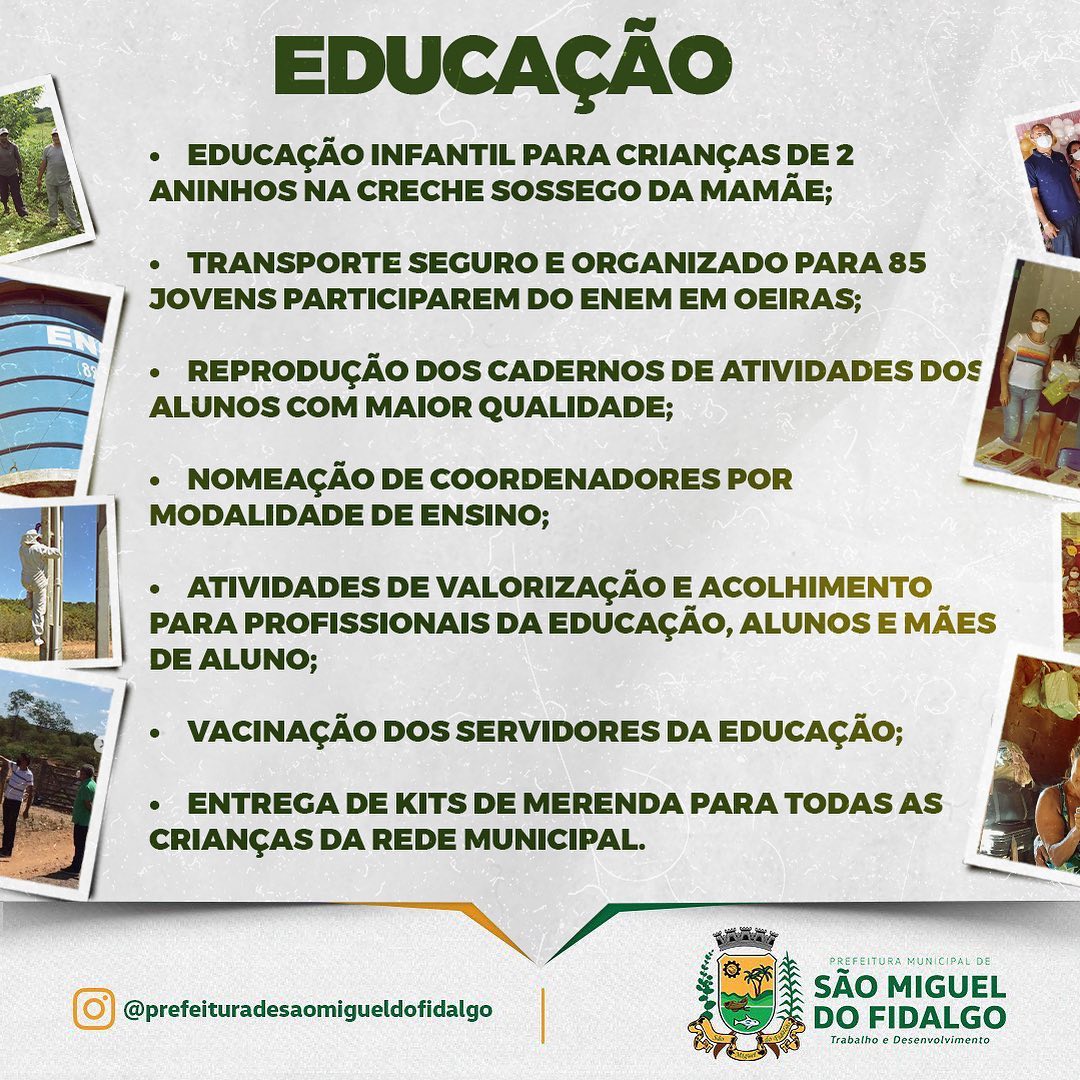 EDUCAÇÃO

• EDUCAÇÃO INFANTIL PARA CRIANÇAS DE 2 ANINHOS NA CRECHE SOSSEGO DA MAMÃE;

• TRANSPORTE SEGURO E ORGANIZADO PARA 85 JOVENS PARTICIPAREM DO ENEM EM OEIRAS;

• REPRODUÇÃO DOS CADERNOS DE ATIVIDADES DOS ALUNOS COM MAIOR QUALIDADE;

• NOMEAÇÃO DE COORDENADORES POR MODALIDADE DE ENSINO;

• ATIVIDADES DE VALORIZAÇÃO E ACOLHIMENTO PARA PROFISSIONAIS DA EDUCAÇÃO, ALUNOS E MÃES DE ALUNO;

• VACINAÇÃO DOS SERVIDORES DA EDUCAÇÃO;

• ENTREGA DE KITS DE MERENDA PARA TODAS AS CRIANÇAS DA REDE MUNICIPAL.

@prefeituradesaomigueldofidalgo

PREFEITURA MUNICIPAL DE
SÃO MIGUEL DO FIDALGO
Trabalho e Desenvolvimento